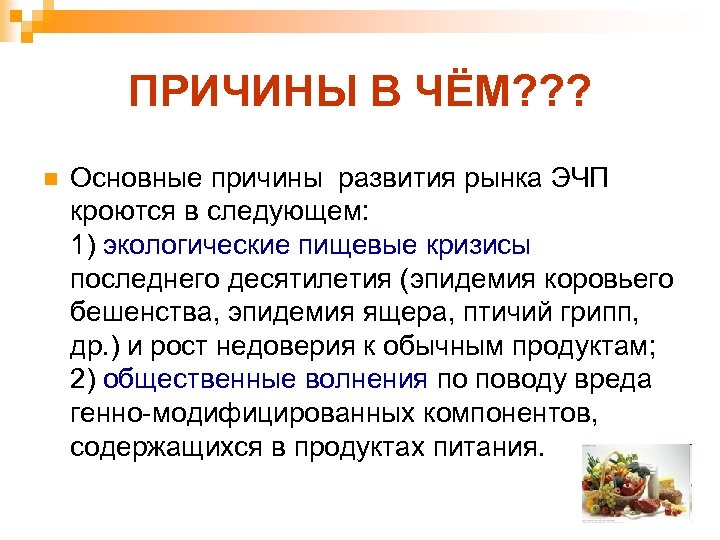 ПРИЧИНЫ В ЧЁМ???

Основные причины развития рынка ЭЧП кроются в следующем:
1) экологические пищевые кризисы последнего десятилетия (эпидемия коровьего бешенства, эпидемия ящера, птичий грипп, др.) и рост недоверия к обычным продуктам;
2) общественные волнения по поводу вреда генно-модифицированных компонентов, содержащихся в продуктах питания.